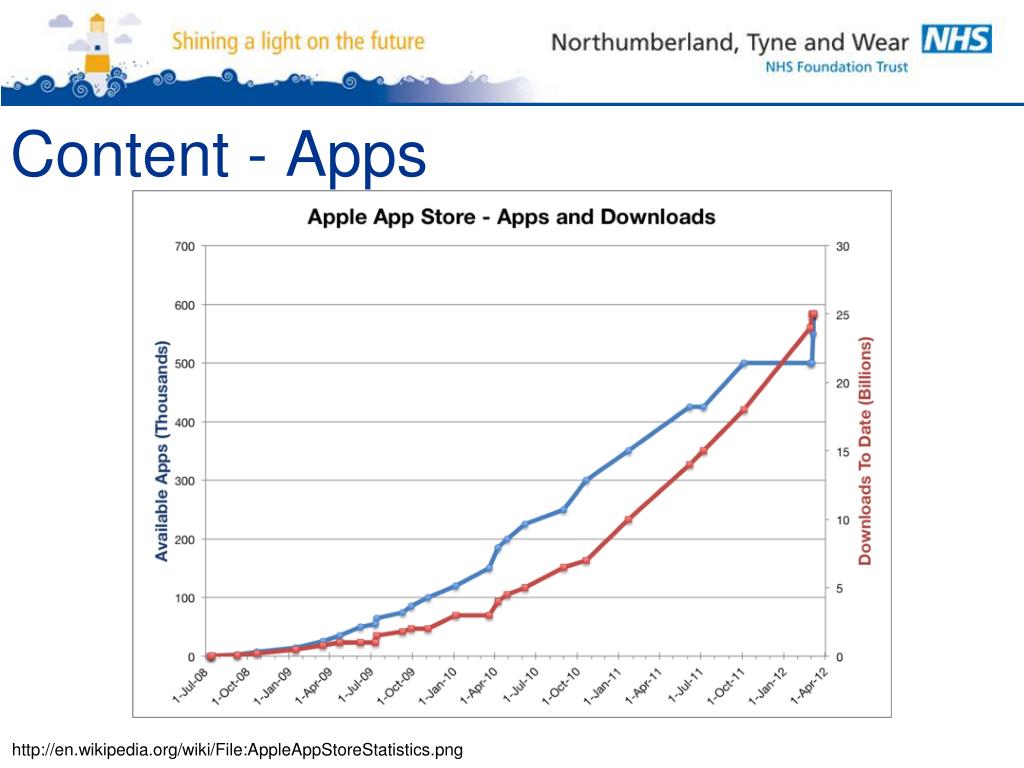 Shining a light on the future

Northumberland, Tyne and Wear NHS
NHS Foundation Trust

Content - Apps

Apple App Store - Apps and Downloads

Available Apps (Thousands)

700
600
500
400
300
200
100
0

Downloads To Date (Billions)

30
25
20
15
10
5
0

1-Jul-08
1-Oct-08
1-Jan-09
1-Apr-09
1-Jul-09
1-Oct-09
1-Jan-10
1-Apr-10
1-Jul-10
1-Oct-10
1-Jan-11
1-Apr-11
1-Jul-11
1-Oct-11
1-Jan-12
1-Apr-12

http://en.wikipedia.org/wiki/File:AppleAppStoreStatistics.png